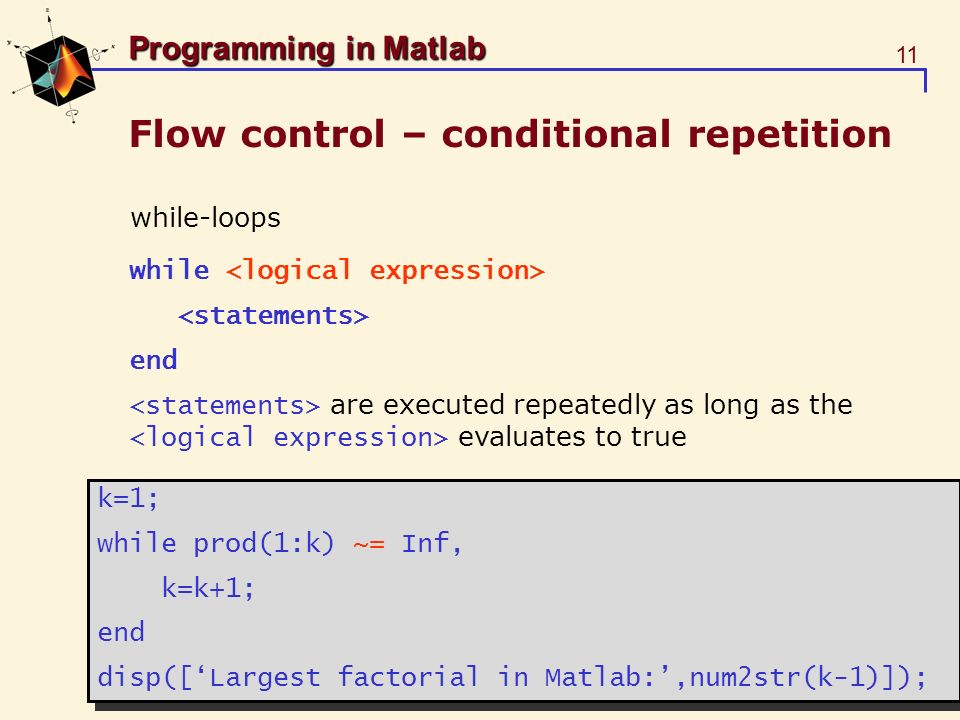 Programming in Matlab

11

Flow control – conditional repetition

while-loops

while <logical expression>

<statements>

end

<statements> are executed repeatedly as long as the <logical expression> evaluates to true

k=1;
while prod(1:k) ~= Inf,
k=k+1;
end
disp([‘Largest factorial in Matlab:’,num2str(k-1)]);